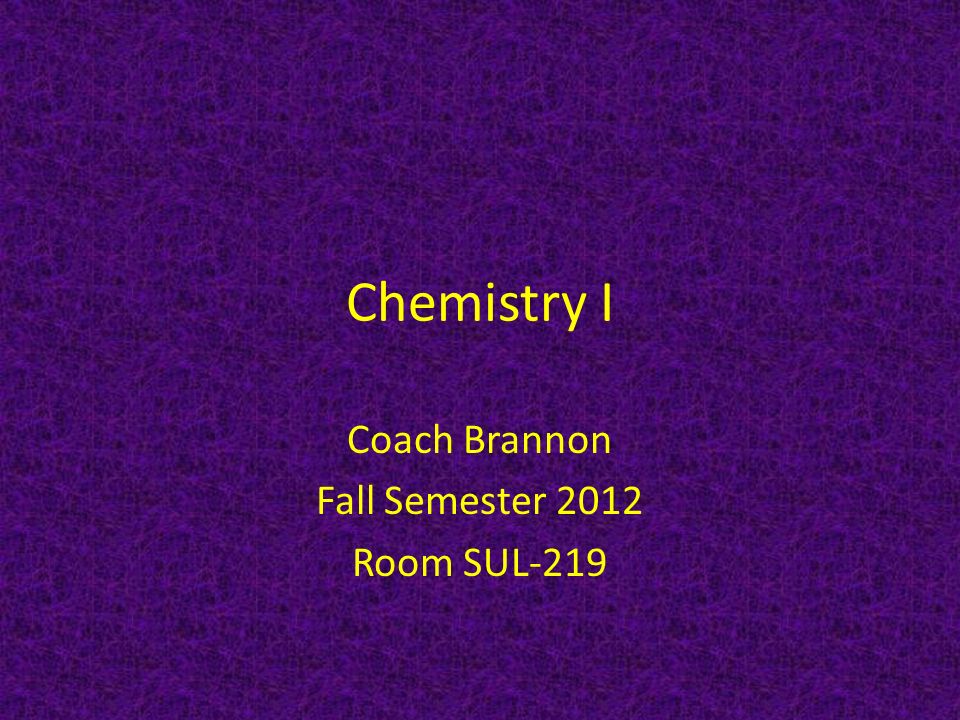 Chemistry I

Coach Brannon
Fall Semester 2012
Room SUL-219